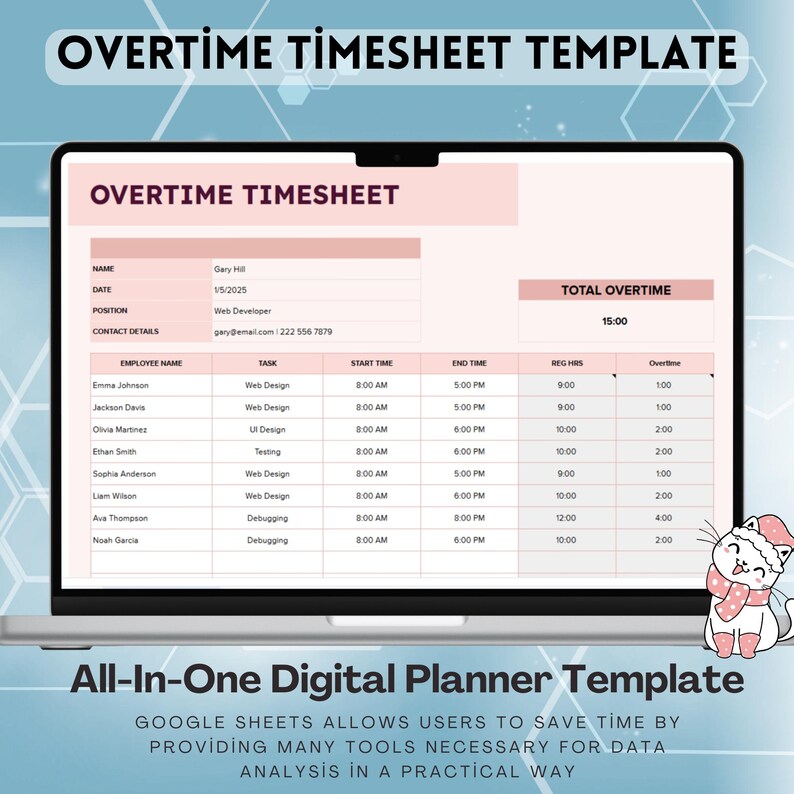 OVERTİME TİMESHEET TEMPLATE

OVERTIME TIMESHEET

| NAME | Gary Hill |
|---|---|
| DATE | 1/5/2025 |
| POSITION | Web Developer |
| CONTACT DETAILS | gary@email.com \| 222 556 7879 |

TOTAL OVERTIME
15:00

| EMPLOYEE NAME | TASK | START TIME | END TIME | REG HRS | Overtime |
|---|---|---|---|---|---|
| Emma Johnson | Web Design | 8:00 AM | 5:00 PM | 9:00 | 1:00 |
| Jackson Davis | Web Design | 8:00 AM | 5:00 PM | 9:00 | 1:00 |
| Olivia Martinez | UI Design | 8:00 AM | 6:00 PM | 10:00 | 2:00 |
| Ethan Smith | Testing | 8:00 AM | 6:00 PM | 10:00 | 2:00 |
| Sophia Anderson | Web Design | 8:00 AM | 5:00 PM | 9:00 | 1:00 |
| Liam Wilson | Web Design | 8:00 AM | 6:00 PM | 10:00 | 2:00 |
| Ava Thompson | Debugging | 8:00 AM | 8:00 PM | 12:00 | 4:00 |
| Noah Garcia | Debugging | 8:00 AM | 6:00 PM | 10:00 | 2:00 |

All-In-One Digital Planner Template

GOOGLE SHEETS ALLOWS USERS TO SAVE TİME BY PROVİDİNG MANY TOOLS NECESSARY FOR DATA ANALYSİS İN A PRACTİCAL WAY